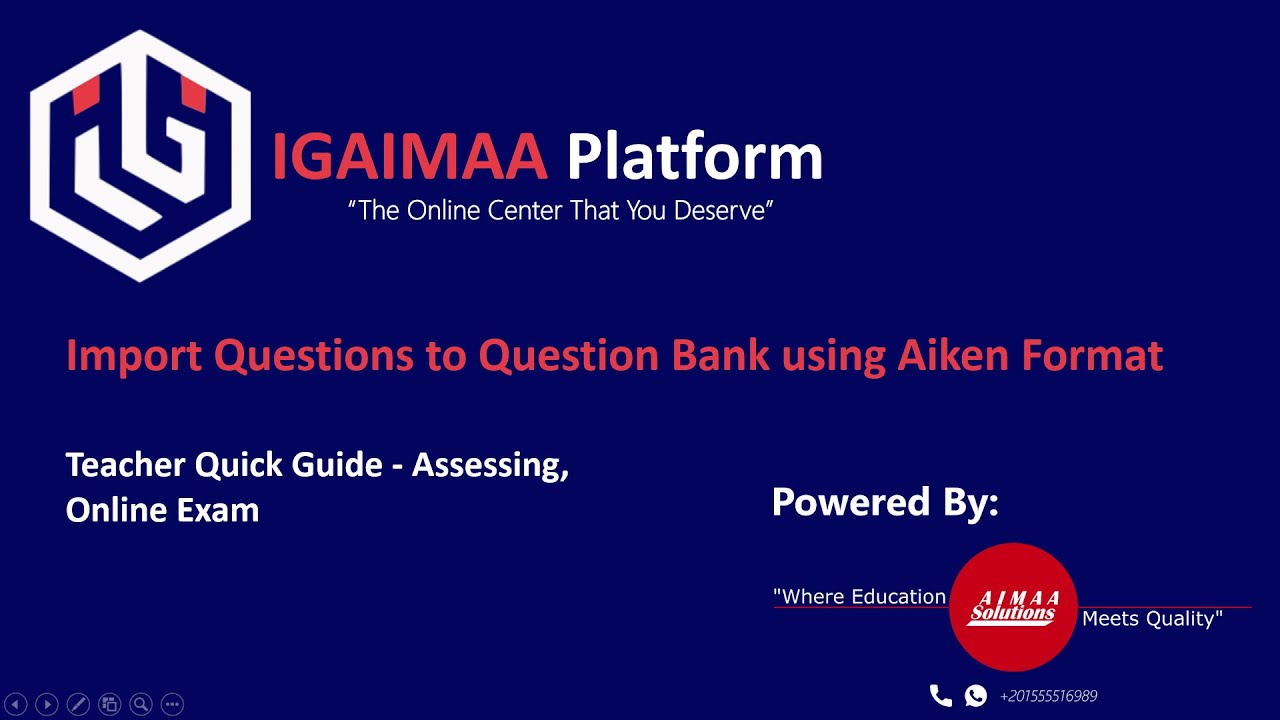 IGAIMAA Platform
"The Online Center That You Deserve"

Import Questions to Question Bank using Aiken Format

Teacher Quick Guide - Assessing, Online Exam

Powered By:

"Where Education AIMAA Solutions Meets Quality"

+201555516989